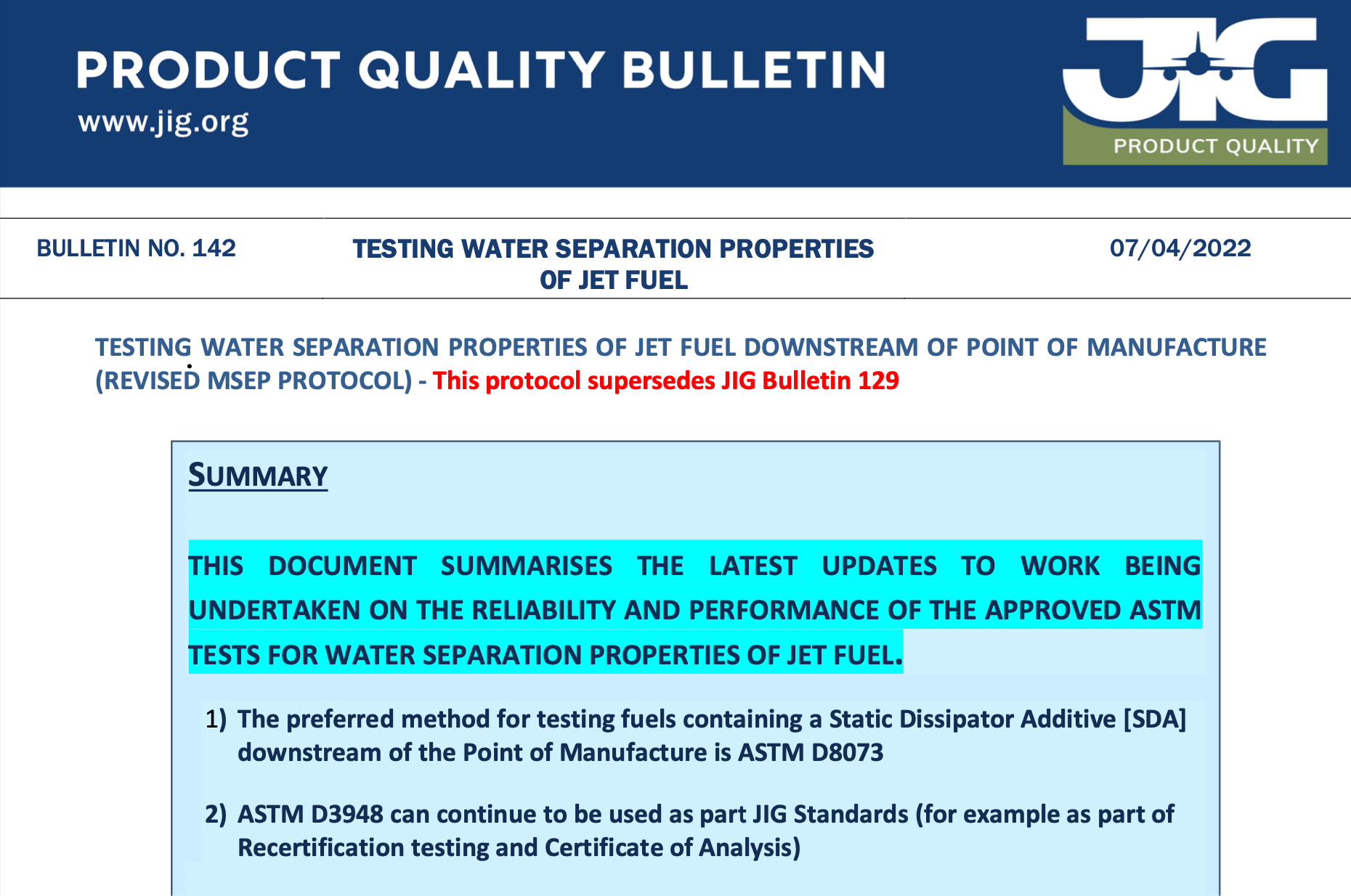 PRODUCT QUALITY BULLETIN
www.jig.org

JIG
PRODUCT QUALITY

BULLETIN NO. 142

TESTING WATER SEPARATION PROPERTIES OF JET FUEL

07/04/2022

TESTING WATER SEPARATION PROPERTIES OF JET FUEL DOWNSTREAM OF POINT OF MANUFACTURE (REVISED MSEP PROTOCOL) - This protocol supersedes JIG Bulletin 129

SUMMARY

THIS DOCUMENT SUMMARISES THE LATEST UPDATES TO WORK BEING UNDERTAKEN ON THE RELIABILITY AND PERFORMANCE OF THE APPROVED ASTM TESTS FOR WATER SEPARATION PROPERTIES OF JET FUEL.

1) The preferred method for testing fuels containing a Static Dissipator Additive [SDA] downstream of the Point of Manufacture is ASTM D8073

2) ASTM D3948 can continue to be used as part JIG Standards (for example as part of Recertification testing and Certificate of Analysis)